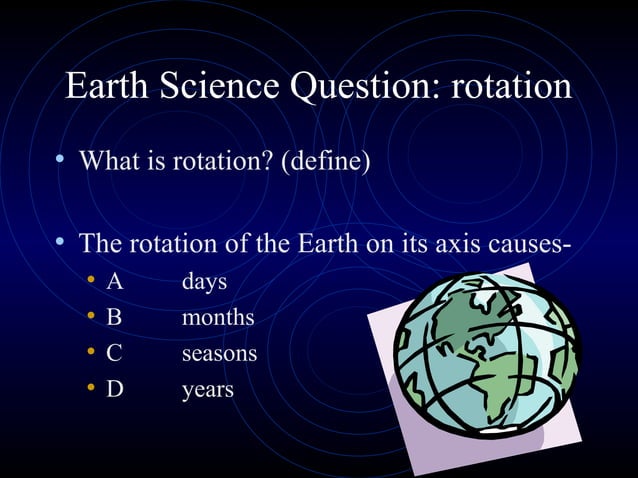 Earth Science Question: rotation

• What is rotation? (define)

• The rotation of the Earth on its axis causes-
  • A days
  • B months
  • C seasons
  • D years